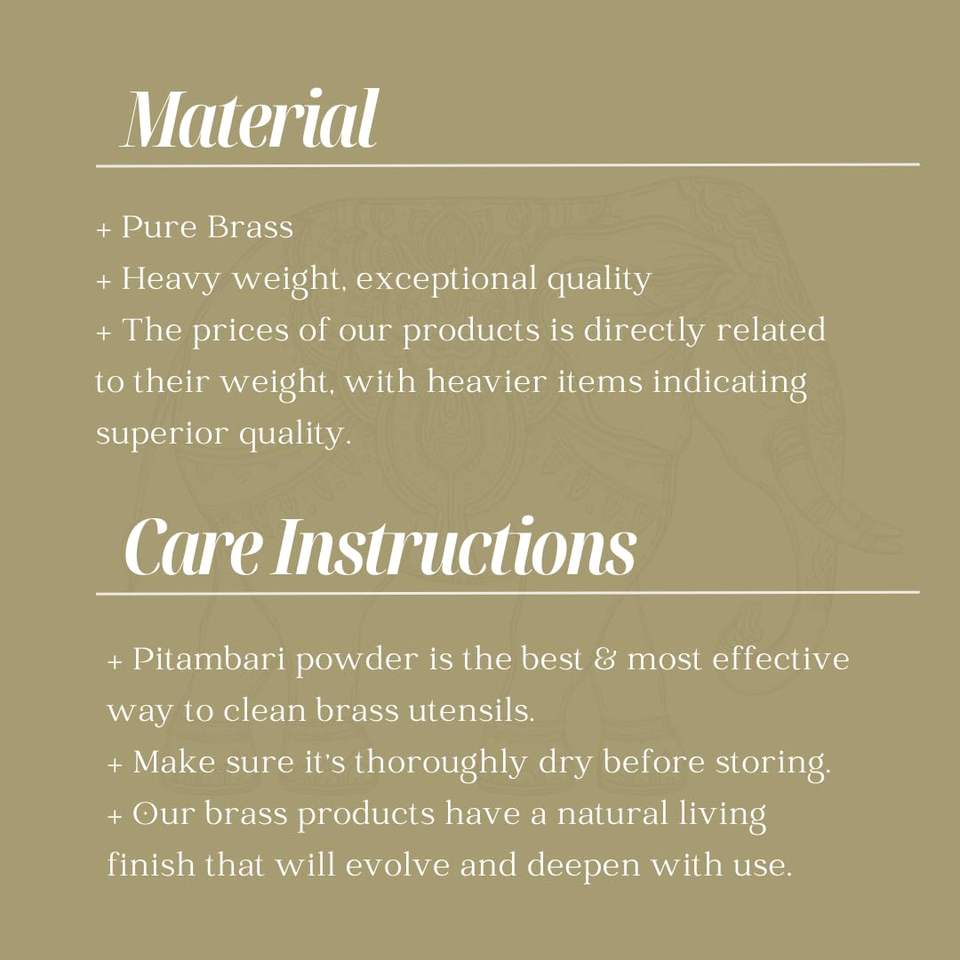 Material

+ Pure Brass
+ Heavy weight, exceptional quality
+ The prices of our products is directly related to their weight, with heavier items indicating superior quality.

Care Instructions

+ Pitambari powder is the best & most effective way to clean brass utensils.
+ Make sure it's thoroughly dry before storing.
+ Our brass products have a natural living finish that will evolve and deepen with use.